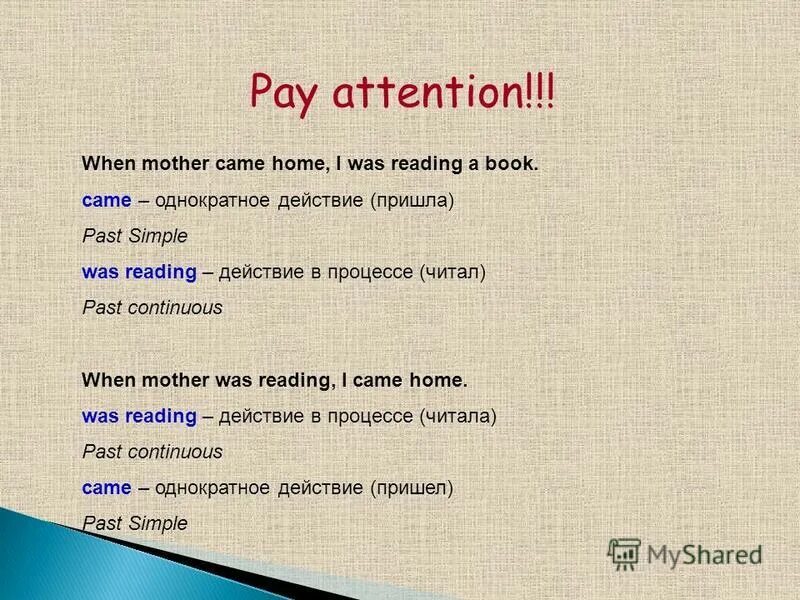 Pay attention!!!

When mother came home, I was reading a book.

came – однократное действие (пришла)

Past Simple

was reading – действие в процессе (читал)

Past continuous

When mother was reading, I came home.

was reading – действие в процессе (читала)

Past continuous

came – однократное действие (пришел)

Past Simple

MyShared